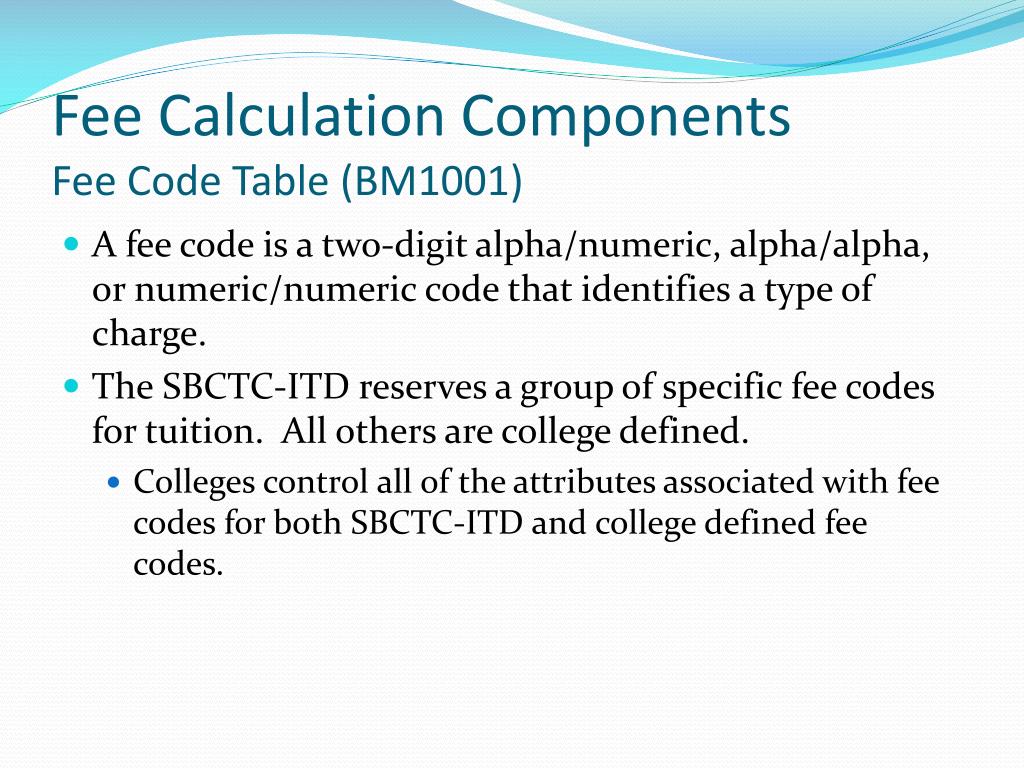 Fee Calculation Components
Fee Code Table (BM1001)

A fee code is a two-digit alpha/numeric, alpha/alpha, or numeric/numeric code that identifies a type of charge.

The SBCTC-ITD reserves a group of specific fee codes for tuition.  All others are college defined.

Colleges control all of the attributes associated with fee codes for both SBCTC-ITD and college defined fee codes.